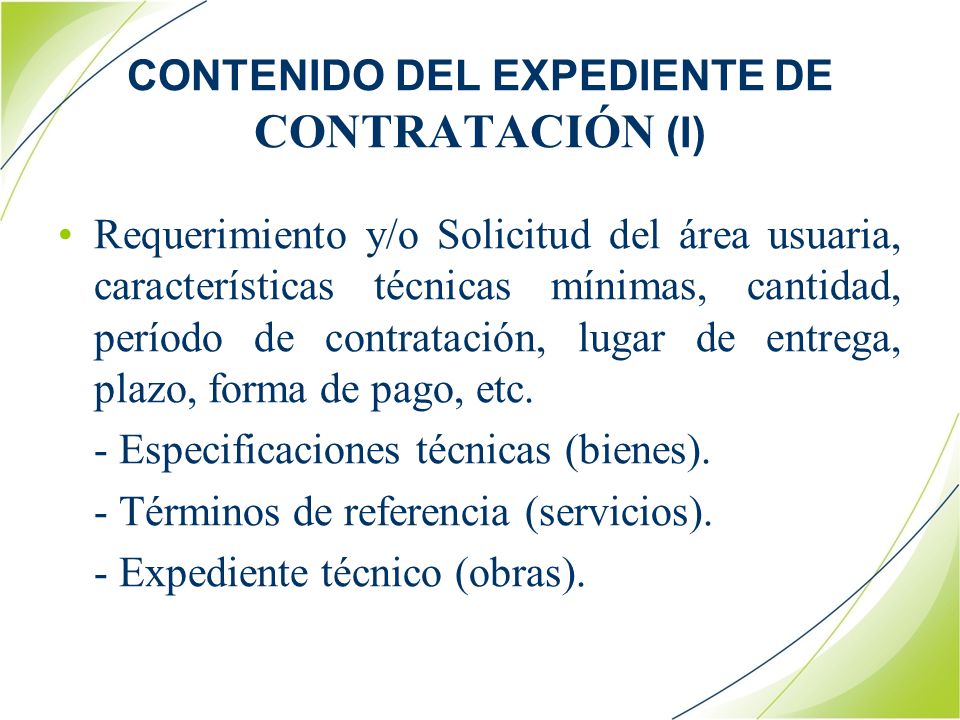 CONTENIDO DEL EXPEDIENTE DE CONTRATACIÓN (I)

• Requerimiento y/o Solicitud del área usuaria, características técnicas mínimas, cantidad, período de contratación, lugar de entrega, plazo, forma de pago, etc.

- Especificaciones técnicas (bienes).

- Términos de referencia (servicios).

- Expediente técnico (obras).